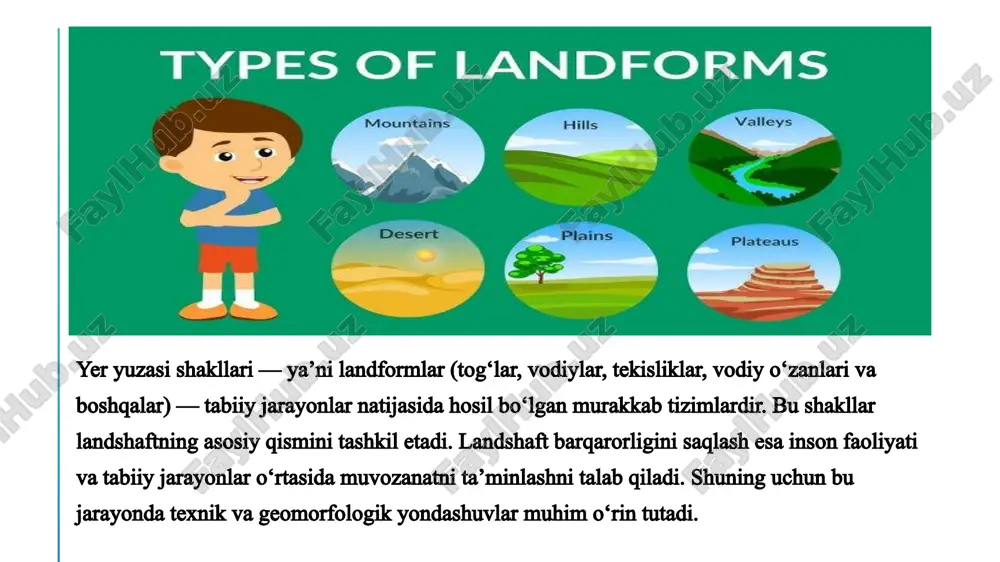 TYPES OF LANDFORMS

Mountains

Hills

Valleys

Desert

Plains

Plateaus

FaylHub.uz

Yer yuzasi shakllari — ya’ni landformlar (tog‘lar, vodiylar, tekisliklar, vodiy o‘zanlari va boshqalar) — tabiiy jarayonlar natijasida hosil bo‘lgan murakkab tizimlardir. Bu shakllar landshaftning asosiy qismini tashkil etadi. Landshaft barqarorligini saqlash esa inson faoliyati va tabiiy jarayonlar o‘rtasida muvozanatni ta’minlashni talab qiladi. Shuning uchun bu jarayonda texnik va geomorfologik yondashuvlar muhim o‘rin tutadi.